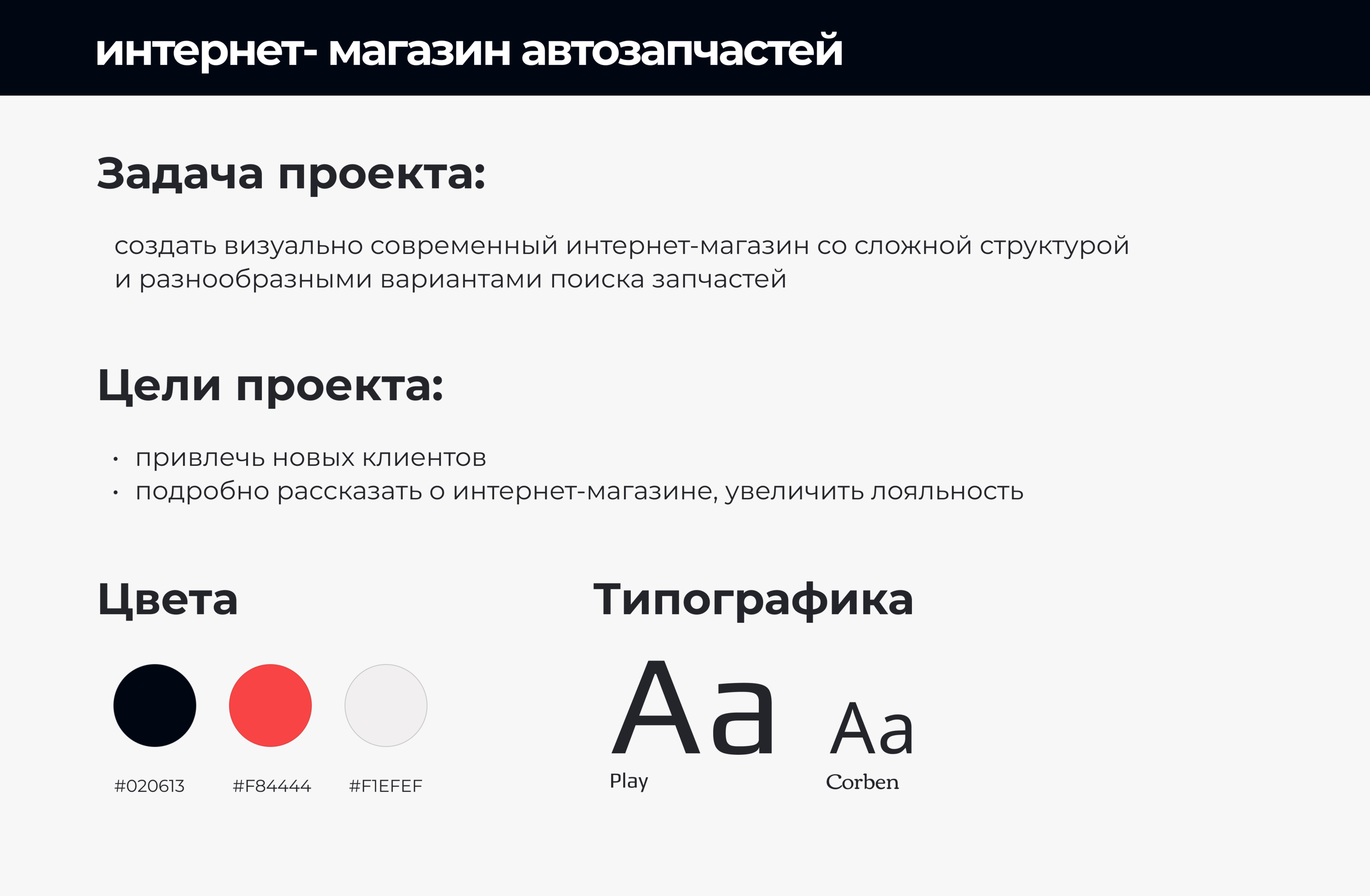 интернет- магазин автозапчастей

Задача проекта:

создать визуально современный интернет-магазин со сложной структурой и разнообразными вариантами поиска запчастей

Цели проекта:

• привлечь новых клиентов
• подробно рассказать о интернет-магазине, увеличить лояльность

Цвета

#020613 #F84444 #F1EFEF

Типографика

Aa
Play

Aa
Corben